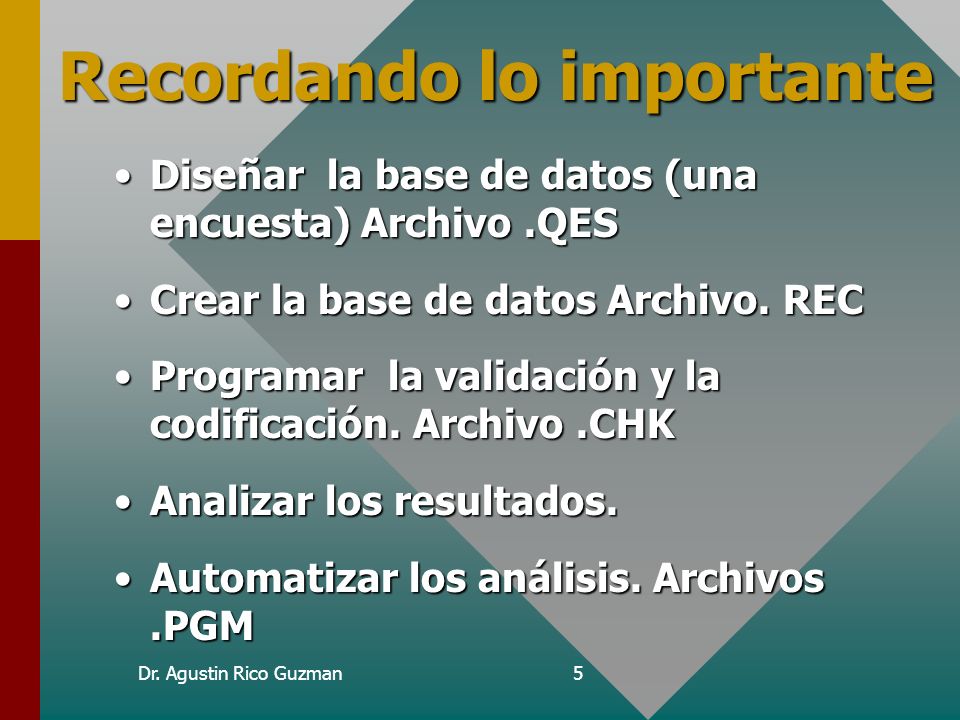 Recordando lo importante

• Diseñar la base de datos (una encuesta) Archivo .QES

• Crear la base de datos Archivo. REC

• Programar la validación y la codificación. Archivo .CHK

• Analizar los resultados.

• Automatizar los análisis. Archivos .PGM

Dr. Agustin Rico Guzman

5